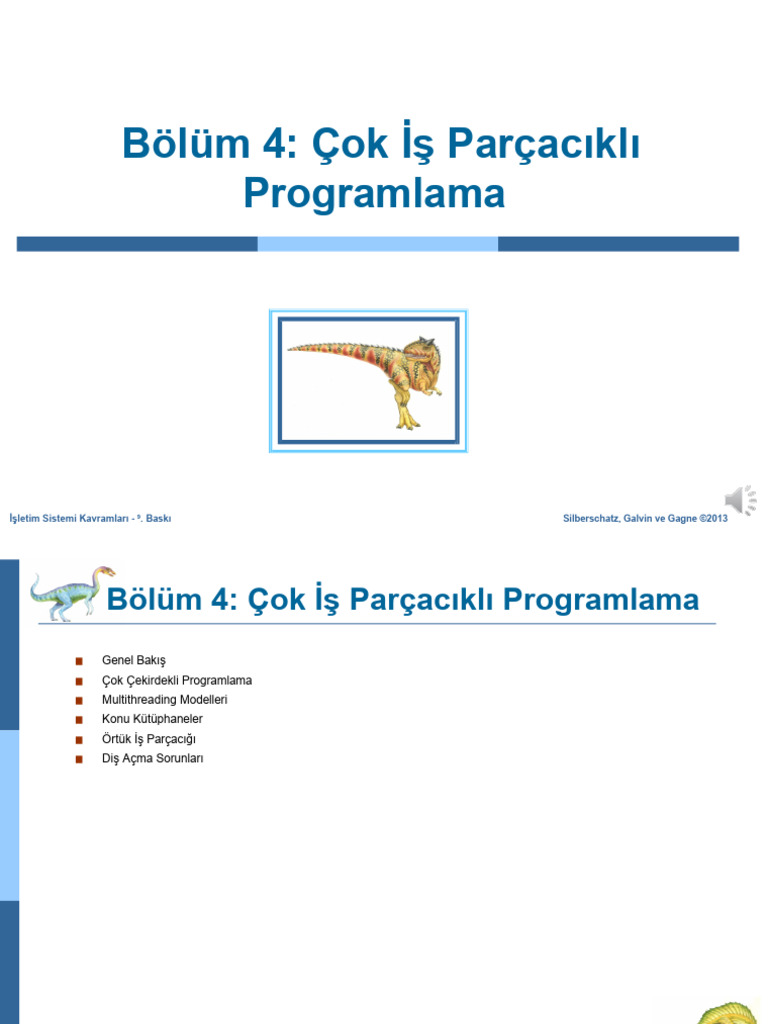 Bölüm 4: Çok İş Parçacıklı Programlama

İşletim Sistemi Kavramları - ⁹. Baskı

Silberschatz, Galvin ve Gagne ©2013

Bölüm 4: Çok İş Parçacıklı Programlama

■ Genel Bakış
■ Çok Çekirdekli Programlama
■ Multithreading Modelleri
■ Konu Kütüphaneler
■ Örtük İş Parçacığı
■ Diş Açma Sorunları